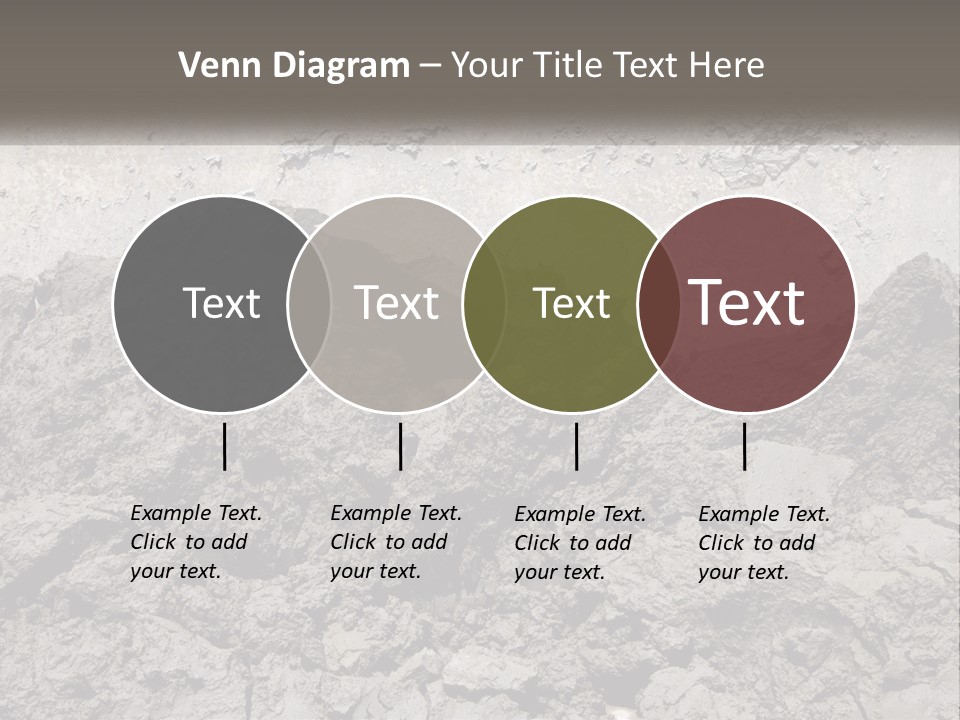 Venn Diagram – Your Title Text Here

Text

Text

Text

Text

Example Text. Click to add your text.

Example Text. Click to add your text.

Example Text. Click to add your text.

Example Text. Click to add your text.